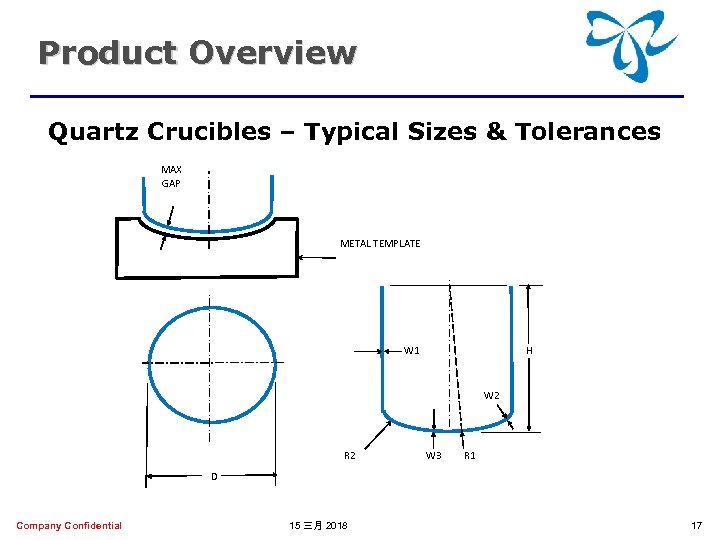 Product Overview

Quartz Crucibles – Typical Sizes & Tolerances

MAX GAP

METAL TEMPLATE

W1

H

W2

R2

W3

R1

D

Company Confidential

15 三月 2018

17